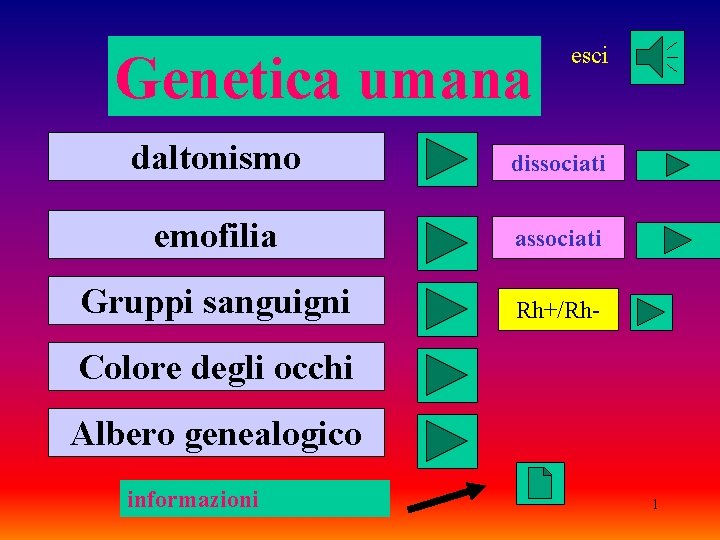 Genetica umana

esci

daltonismo

dissociati

emofilia

associati

Gruppi sanguigni

Rh+/Rh-

Colore degli occhi

Albero genealogico

informazioni

1